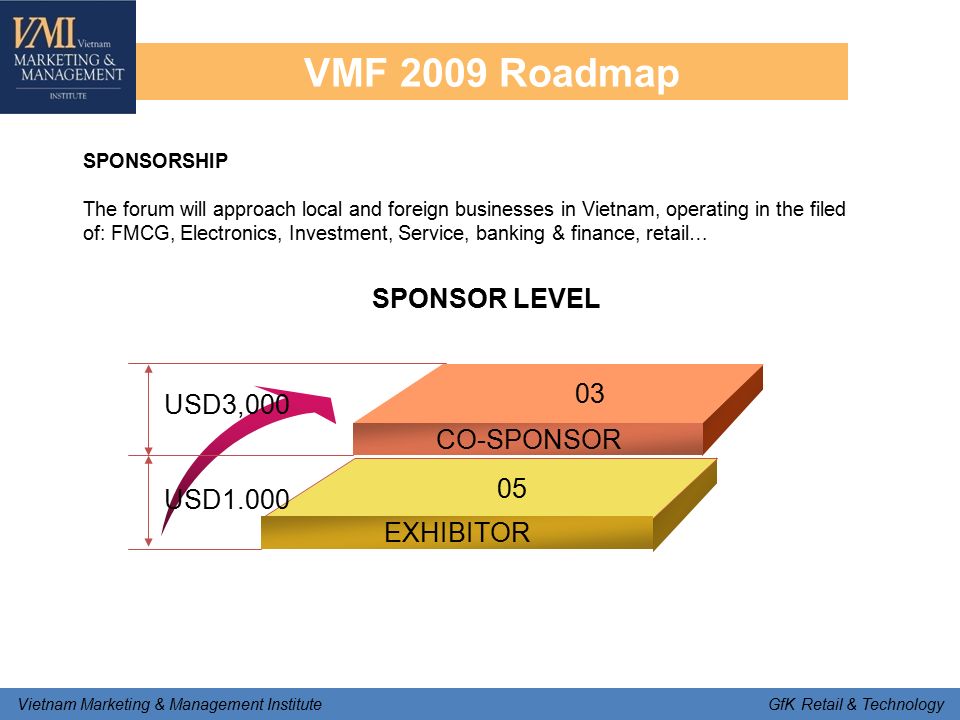 VMI Vietnam MARKETING & MANAGEMENT INSTITUTE

VMF 2009 Roadmap

SPONSORSHIP

The forum will approach local and foreign businesses in Vietnam, operating in the filed of: FMCG, Electronics, Investment, Service, banking & finance, retail…

SPONSOR LEVEL

USD3,000

03

CO-SPONSOR

USD1.000

05

EXHIBITOR

Vietnam Marketing & Management Institute

GfK Retail & Technology